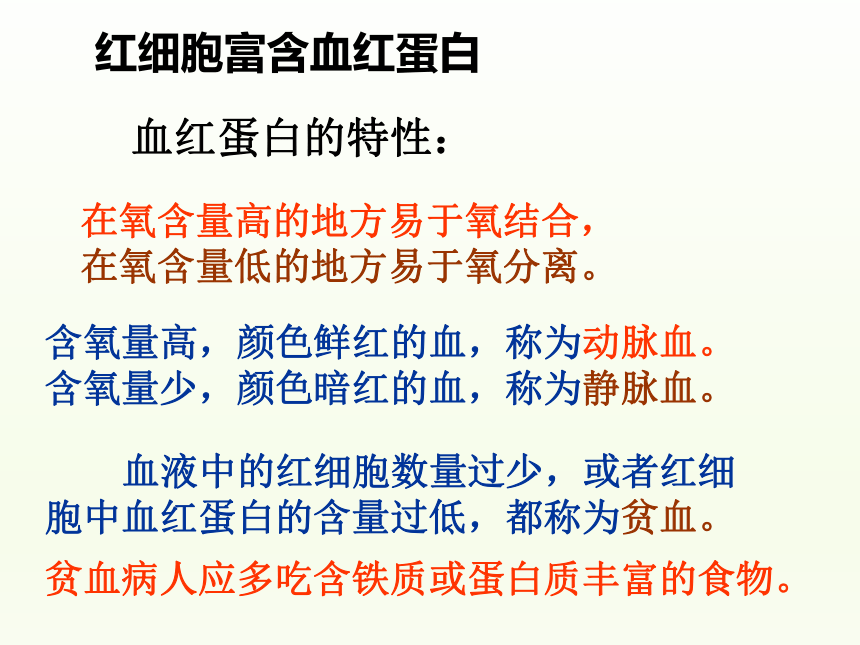 红细胞富含血红蛋白

血红蛋白的特性：

在氧含量高的地方易于氧结合，
在氧含量低的地方易于氧分离。

含氧量高，颜色鲜红的血，称为动脉血。
含氧量少，颜色暗红的血，称为静脉血。

血液中的红细胞数量过少，或者红细胞中血红蛋白的含量过低，都称为贫血。

贫血病人应多吃含铁质或蛋白质丰富的食物。